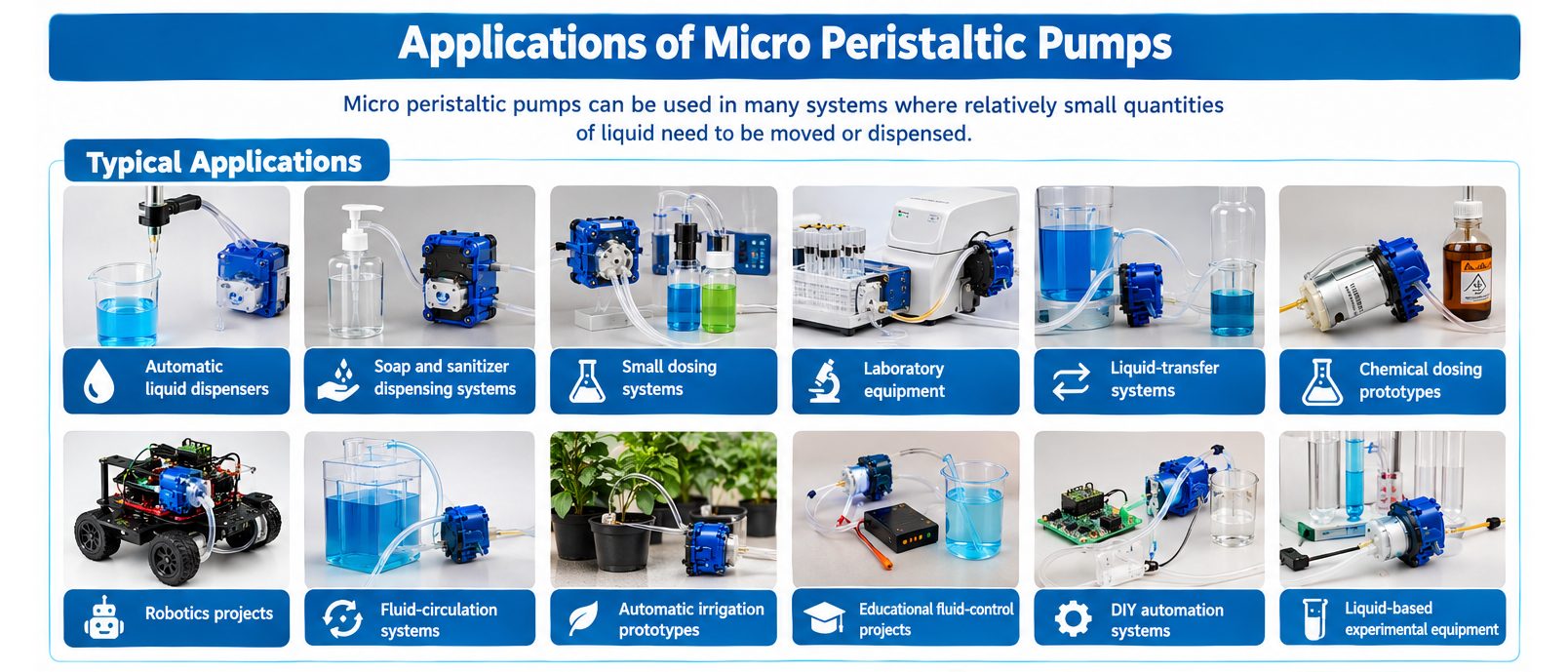 Applications of Micro Peristaltic Pumps

Micro peristaltic pumps can be used in many systems where relatively small quantities of liquid need to be moved or dispensed.

Typical Applications

Automatic liquid dispensers

Soap and sanitizer dispensing systems

Small dosing systems

Laboratory equipment

Liquid-transfer systems

Chemical dosing prototypes

Robotics projects

Fluid-circulation systems

Automatic irrigation prototypes

Educational fluid-control projects

DIY automation systems

Liquid-based experimental equipment